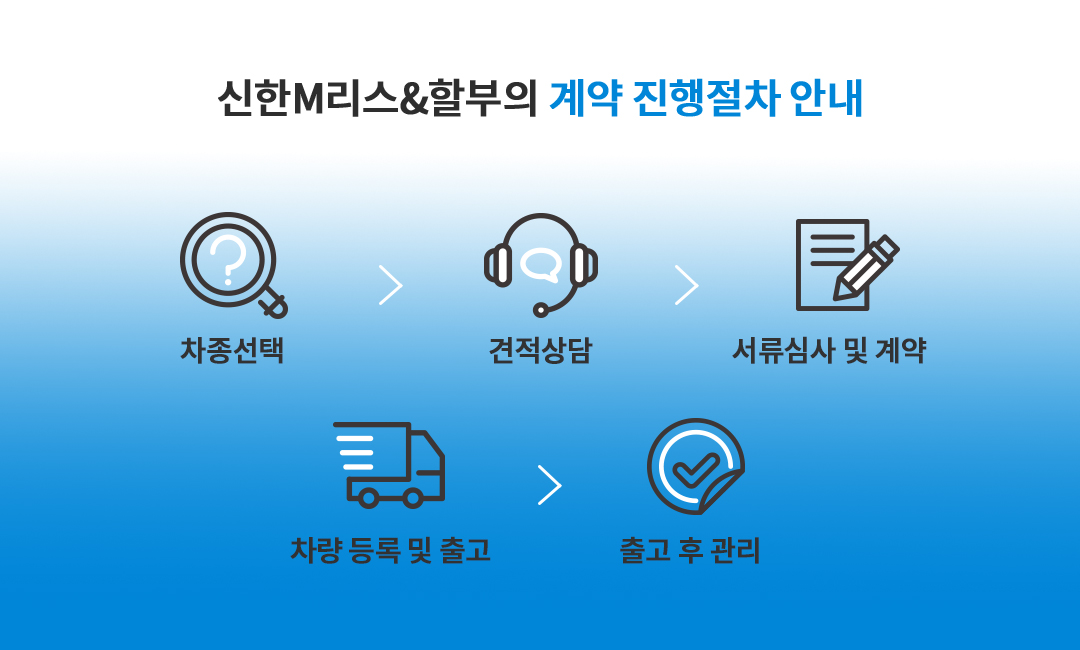 신한M리스&할부의 계약 진행절차 안내

차종선택

견적상담

서류심사 및 계약

차량 등록 및 출고

출고 후 관리